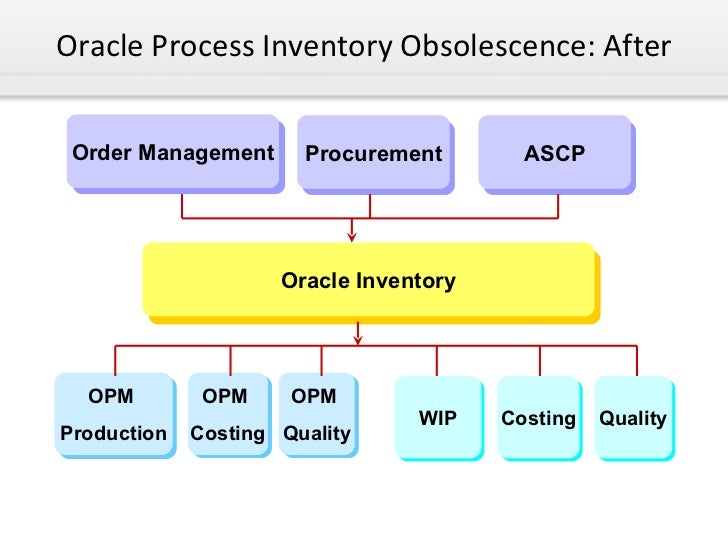 Oracle Process Inventory Obsolescence: After

Order Management

Procurement

ASCP

Oracle Inventory

OPM Production

OPM Costing

OPM Quality

WIP

Costing

Quality